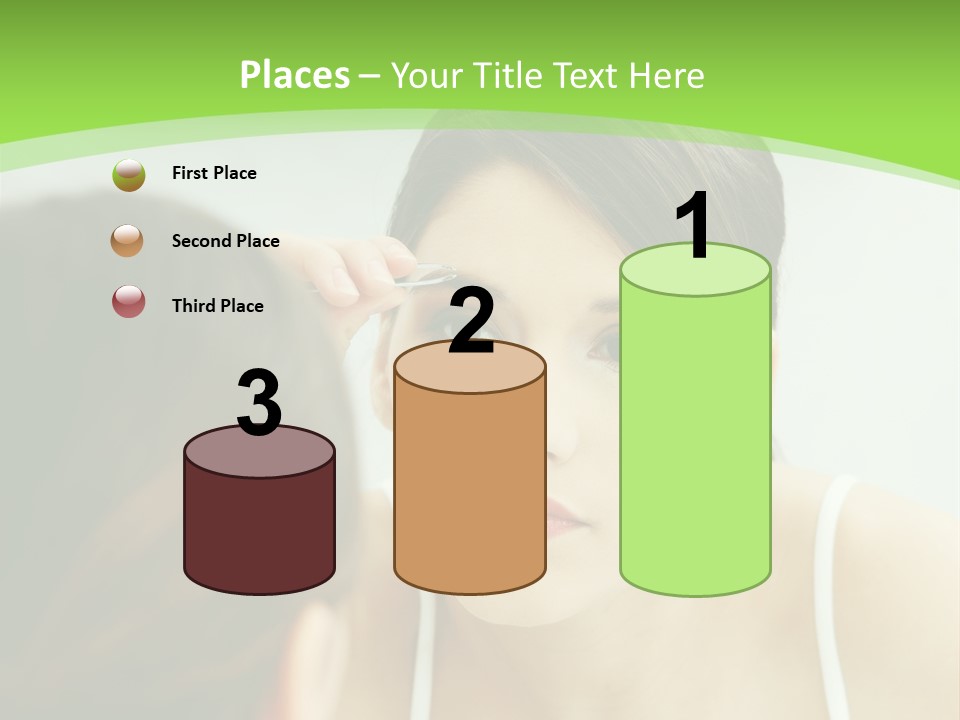 Places – Your Title Text Here

First Place

Second Place

Third Place

3

2

1